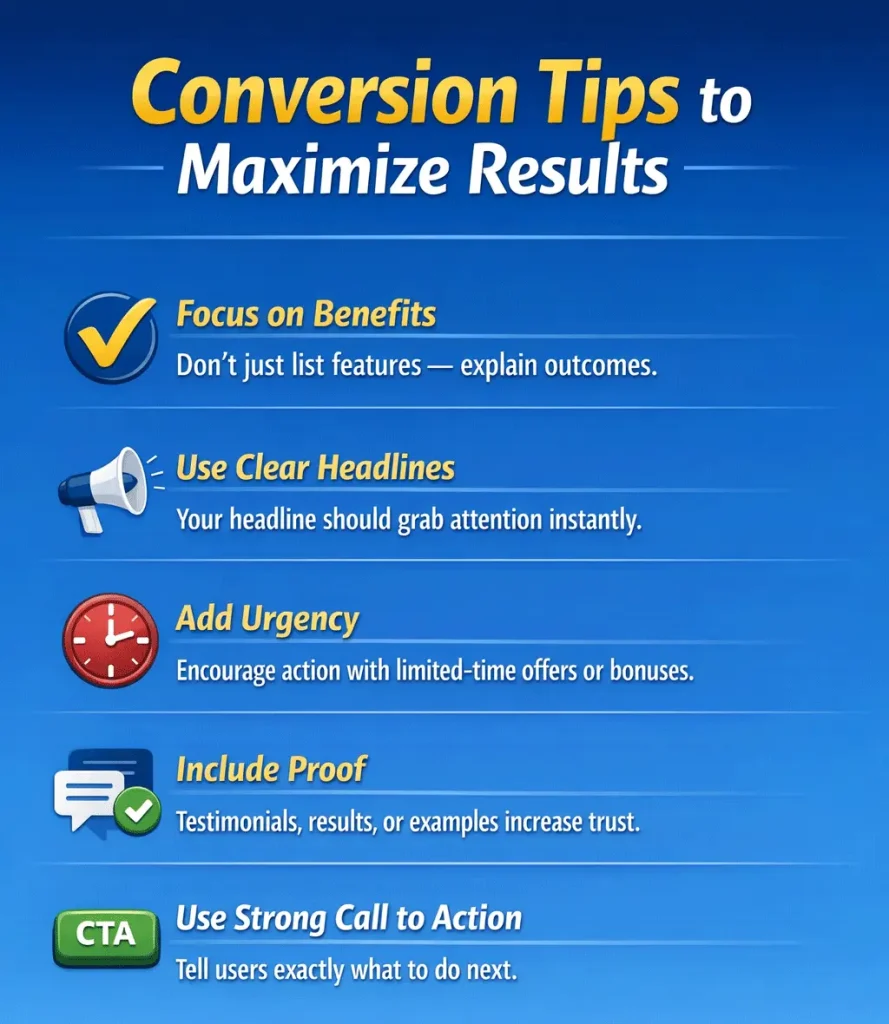 Conversion Tips to Maximize Results

Focus on Benefits
Don't just list features — explain outcomes.

Use Clear Headlines
Your headline should grab attention instantly.

Add Urgency
Encourage action with limited-time offers or bonuses.

Include Proof
Testimonials, results, or examples increase trust.

CTA
Use Strong Call to Action
Tell users exactly what to do next.